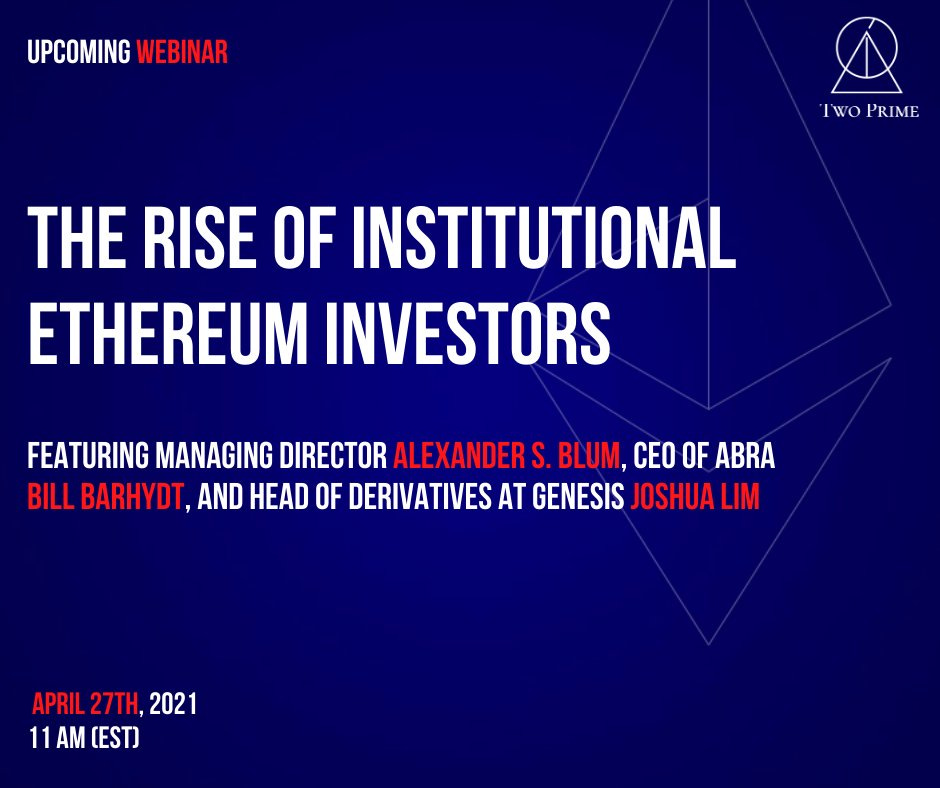 UPCOMING WEBINAR

TWO PRIME

THE RISE OF INSTITUTIONAL ETHEREUM INVESTORS

FEATURING MANAGING DIRECTOR ALEXANDER S. BLUM, CEO OF ABRA BILL BARHYDT, AND HEAD OF DERIVATIVES AT GENESIS JOSHUA LIM

APRIL 27TH, 2021
11 AM (EST)